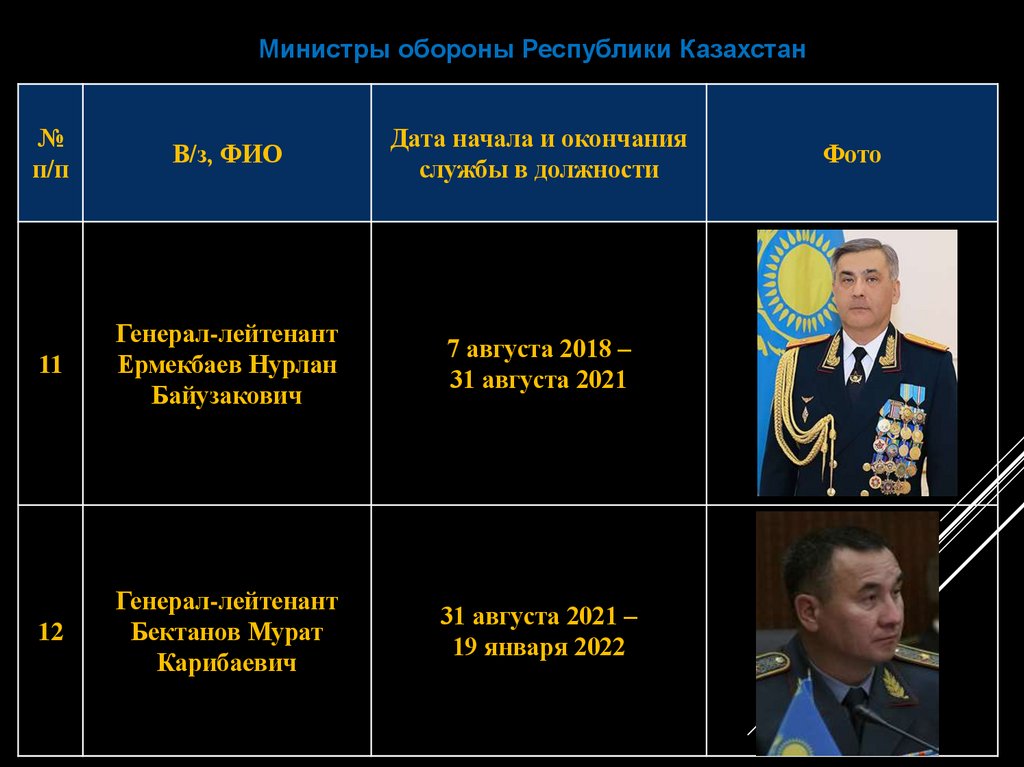 Министры обороны Республики Казахстан

| № п/п | В/з, ФИО | Дата начала и окончания службы в должности | Фото |
|---|---|---|---|
| 11 | Генерал-лейтенант Ермекбаев Нурлан Байузакович | 7 августа 2018 – 31 августа 2021 | |
| 12 | Генерал-лейтенант Бектанов Мурат Карибаевич | 31 августа 2021 – 19 января 2022 | |